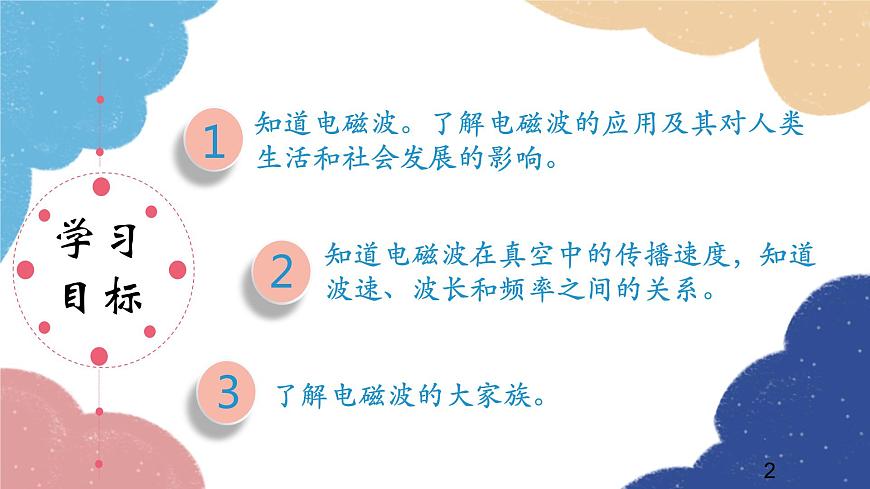 学习目标

1 知道电磁波。了解电磁波的应用及其对人类生活和社会发展的影响。

2 知道电磁波在真空中的传播速度，知道波速、波长和频率之间的关系。

3 了解电磁波的大家族。

2